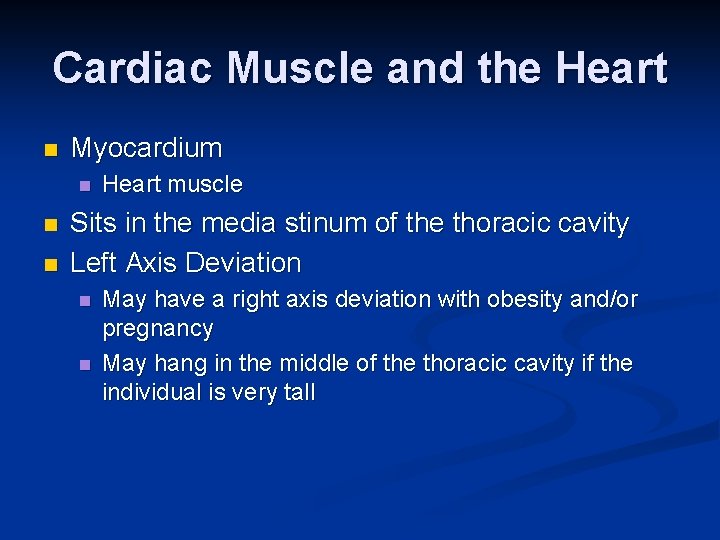 Cardiac Muscle and the Heart

- Myocardium
  - Heart muscle
- Sits in the media stinum of the thoracic cavity
- Left Axis Deviation
  - May have a right axis deviation with obesity and/or pregnancy
  - May hang in the middle of the thoracic cavity if the individual is very tall